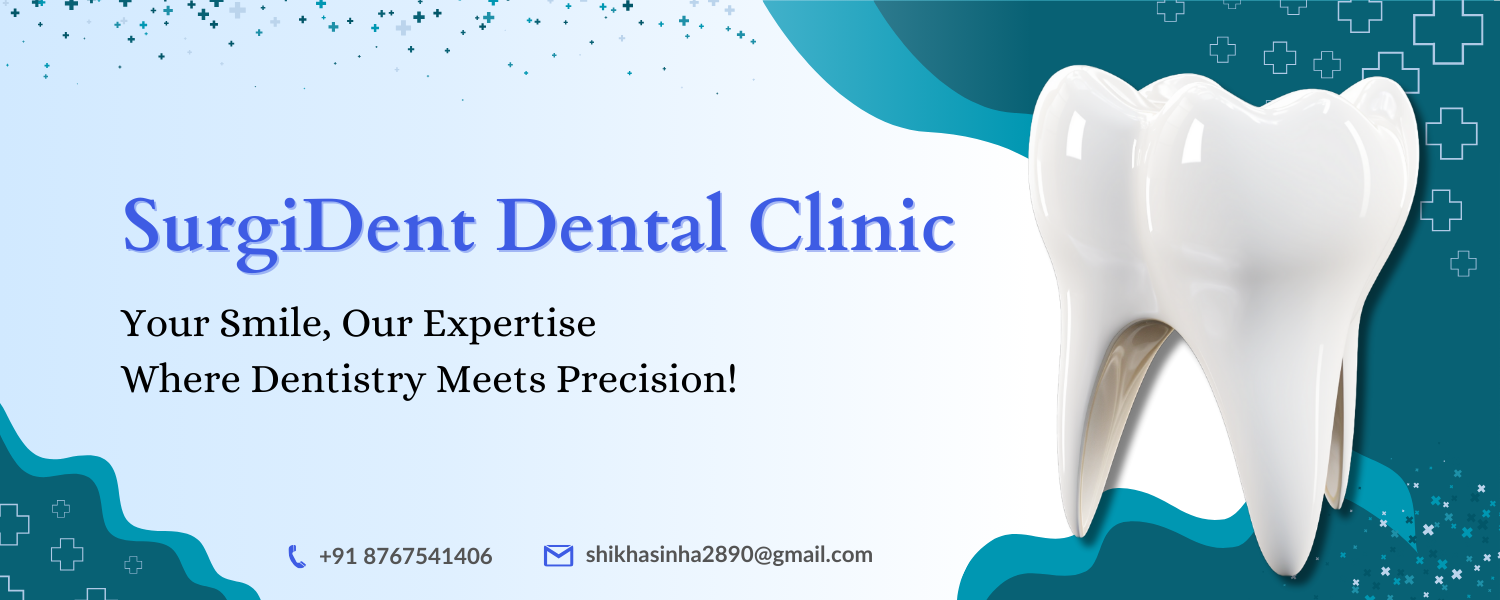 SurgiDent Dental Clinic

Your Smile, Our Expertise
Where Dentistry Meets Precision!

+91 8767541406

shikhasinha2890@gmail.com